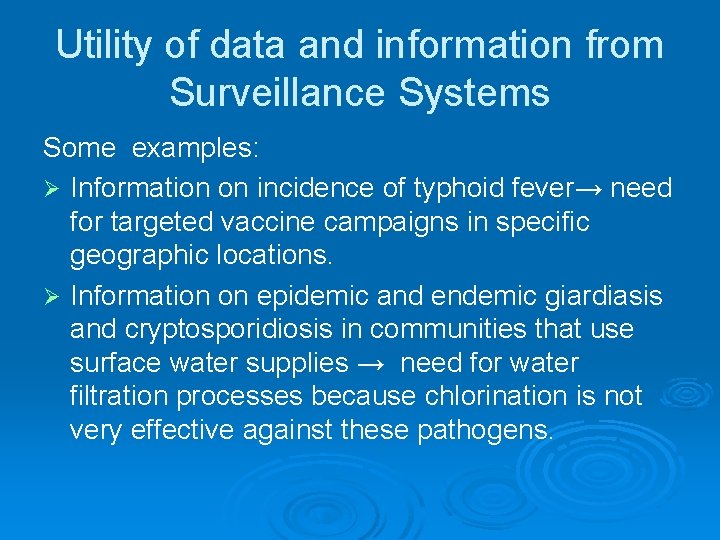 Utility of data and information from Surveillance Systems

Some examples:

➢ Information on incidence of typhoid fever→ need for targeted vaccine campaigns in specific geographic locations.

➢ Information on epidemic and endemic giardiasis and cryptosporidiosis in communities that use surface water supplies → need for water filtration processes because chlorination is not very effective against these pathogens.